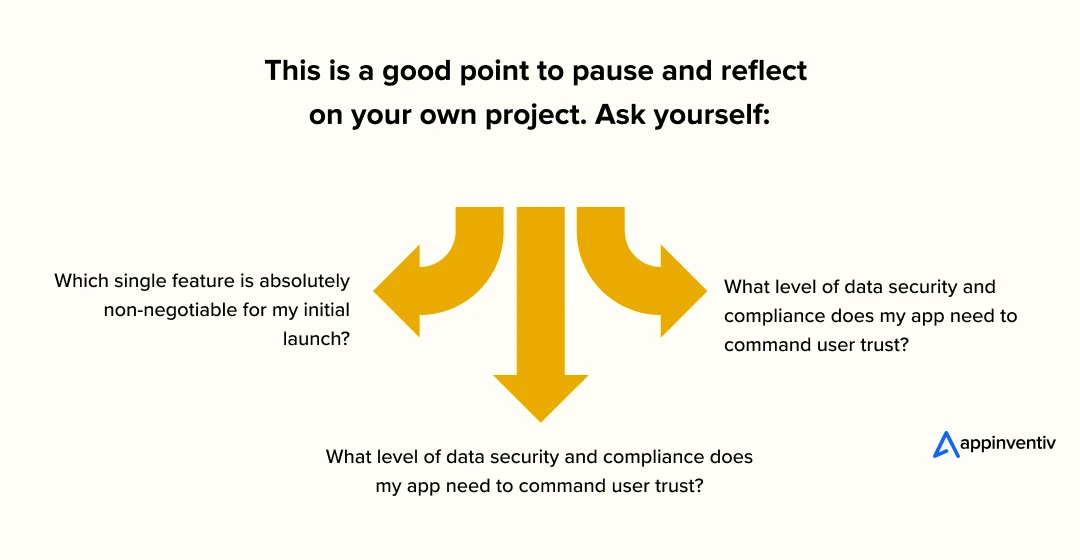 This is a good point to pause and reflect on your own project. Ask yourself:

Which single feature is absolutely non-negotiable for my initial launch?

What level of data security and compliance does my app need to command user trust?

What level of data security and compliance does my app need to command user trust?

appinventiv